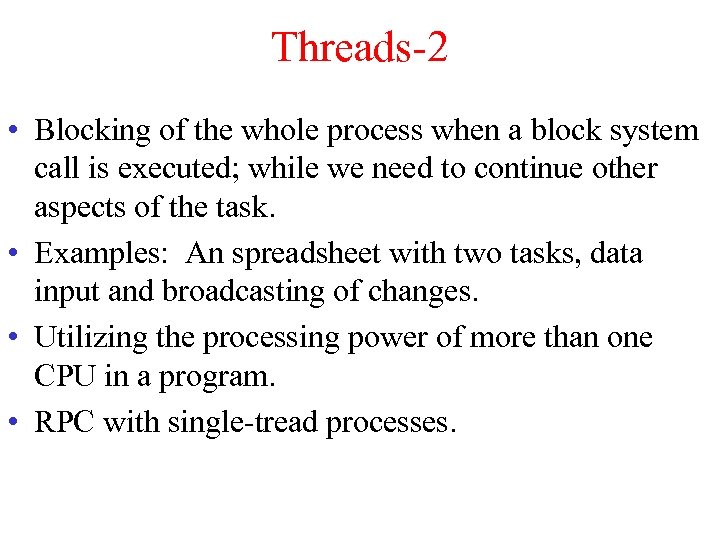 Threads-2

• Blocking of the whole process when a block system call is executed; while we need to continue other aspects of the task.

• Examples: An spreadsheet with two tasks, data input and broadcasting of changes.

• Utilizing the processing power of more than one CPU in a program.

• RPC with single-tread processes.